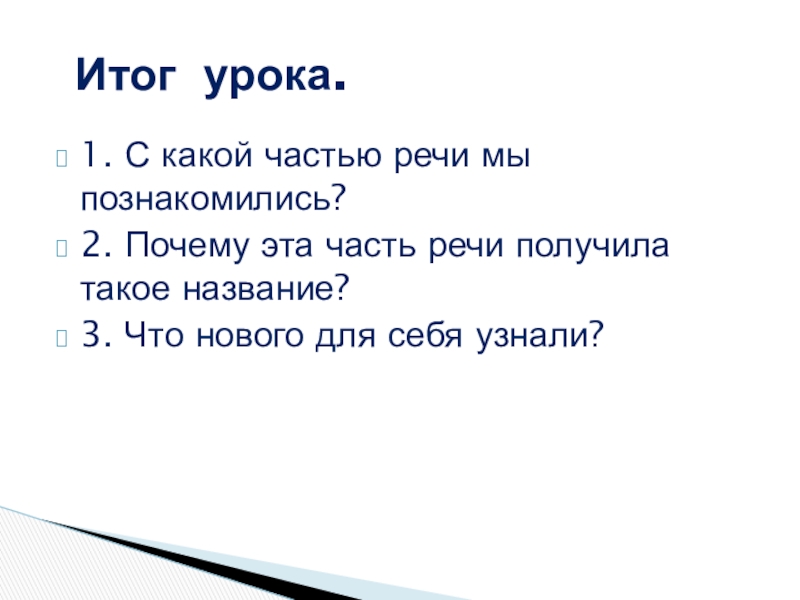 Итог урока.

1. С какой частью речи мы познакомились?

2. Почему эта часть речи получила такое название?

3. Что нового для себя узнали?